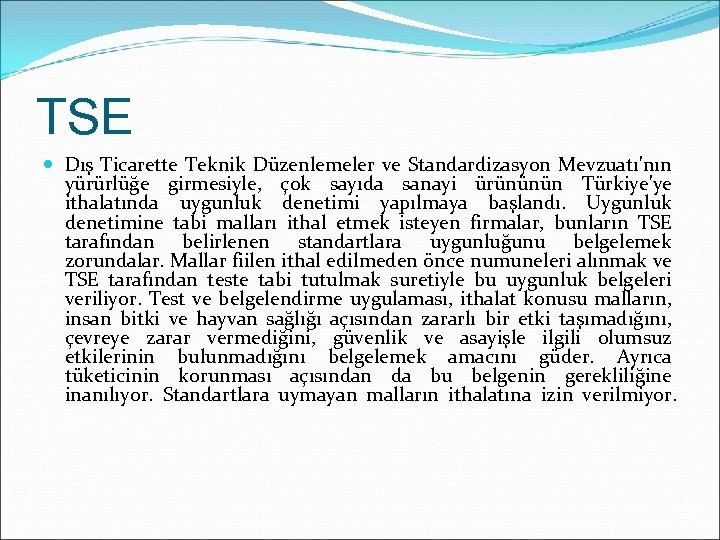 TSE

Dış Ticarette Teknik Düzenlemeler ve Standardizasyon Mevzuatı'nın yürürlüğe girmesiyle, çok sayıda sanayi ürününün Türkiye'ye ithalatında uygunluk denetimi yapılmaya başlandı. Uygunluk denetimine tabi malları ithal etmek isteyen firmalar, bunların TSE tarafından belirlenen standartlara uygunluğunu belgelemek zorundalar. Mallar fiilen ithal edilmeden önce numuneleri alınmak ve TSE tarafından teste tabi tutulmak suretiyle bu uygunluk belgeleri veriliyor. Test ve belgelendirme uygulaması, ithalat konusu malların, insan bitki ve hayvan sağlığı açısından zararlı bir etki taşımadığını, çevreye zarar vermediğini, güvenlik ve asayişle ilgili olumsuz etkilerinin bulunmadığını belgelemek amacını güder. Ayrıca tüketicinin korunması açısından da bu belgenin gerekliliğine inanılıyor. Standartlara uymayan malların ithalatına izin verilmiyor.